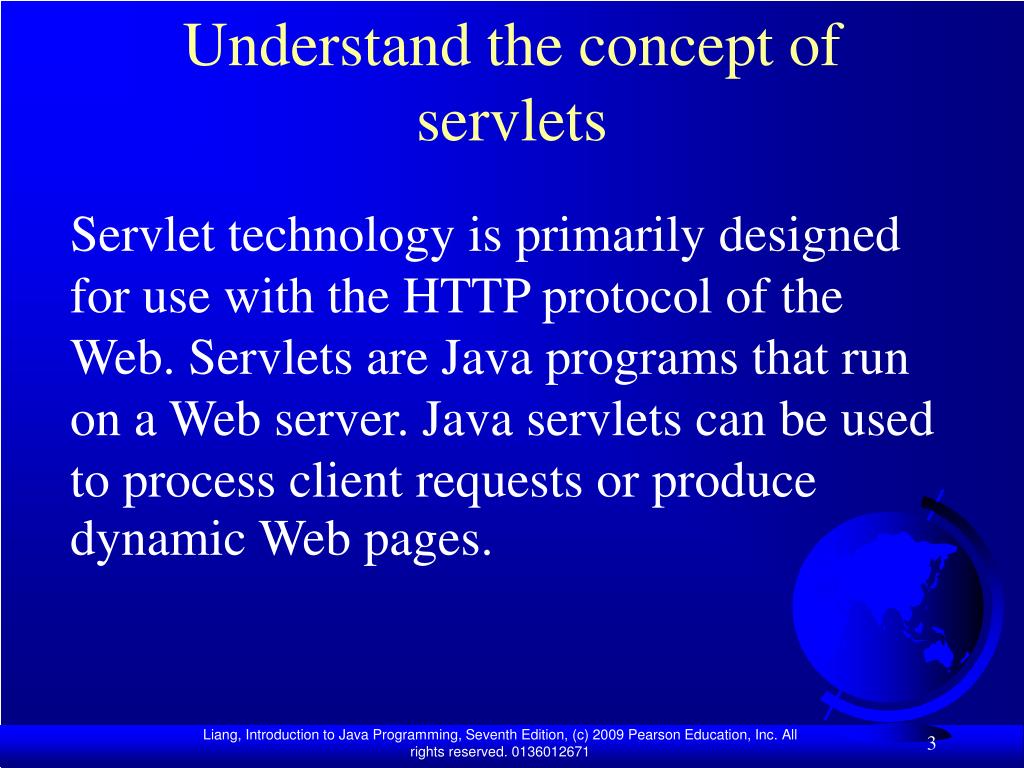 Understand the concept of servlets

Servlet technology is primarily designed for use with the HTTP protocol of the Web. Servlets are Java programs that run on a Web server. Java servlets can be used to process client requests or produce dynamic Web pages.

Liang, Introduction to Java Programming, Seventh Edition, (c) 2009 Pearson Education, Inc. All rights reserved. 0136012671

3